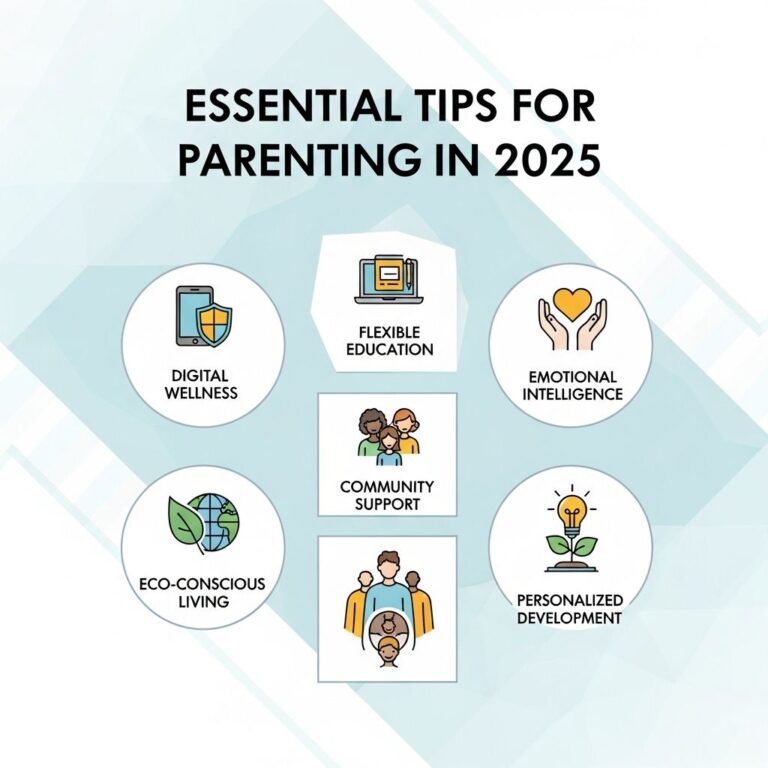 ESSENTIAL TIPS FOR PARENTING IN 2025

DIGITAL WELLNESS

FLEXIBLE EDUCATION

EMOTIONAL INTELLIGENCE

COMMUNITY SUPPORT

ECO-CONSCIOUS LIVING

PERSONALIZED DEVELOPMENT